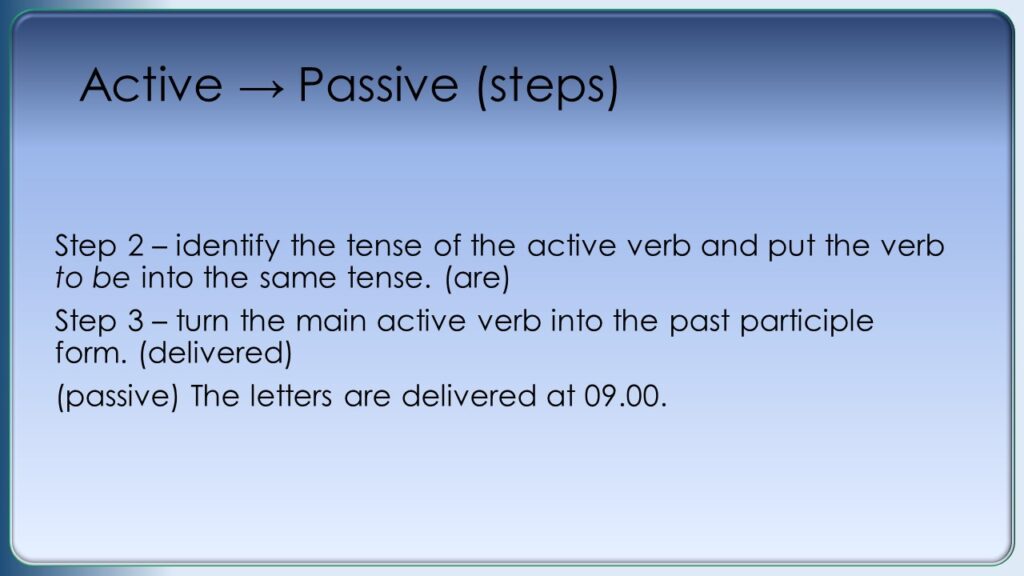 Active → Passive (steps)

Step 2 – identify the tense of the active verb and put the verb to be into the same tense. (are)

Step 3 – turn the main active verb into the past participle form. (delivered)

(passive) The letters are delivered at 09.00.